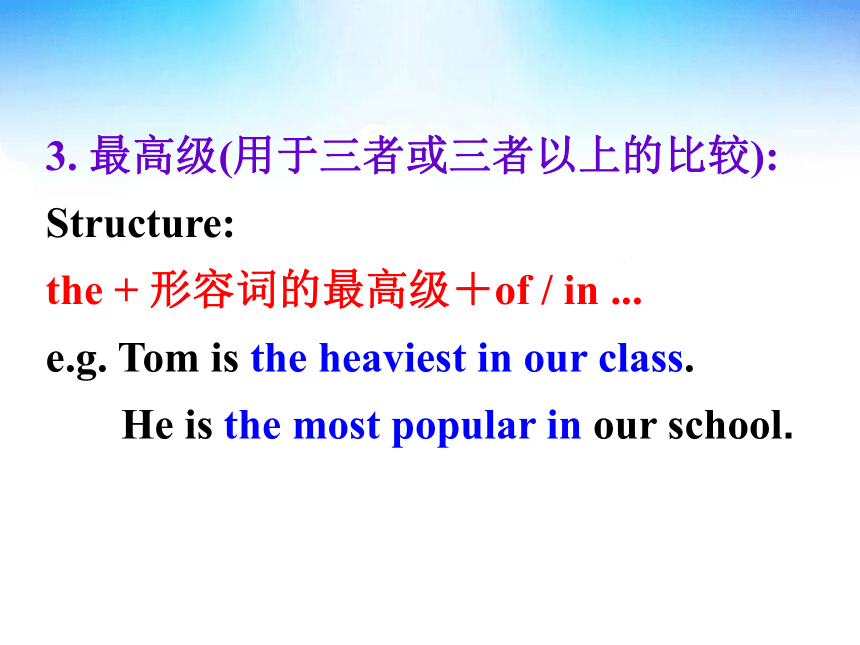 3. 最高级(用于三者或三者以上的比较):
Structure:
the + 形容词的最高级＋of / in ...
e.g. Tom is the heaviest in our class.
He is the most popular in our school.